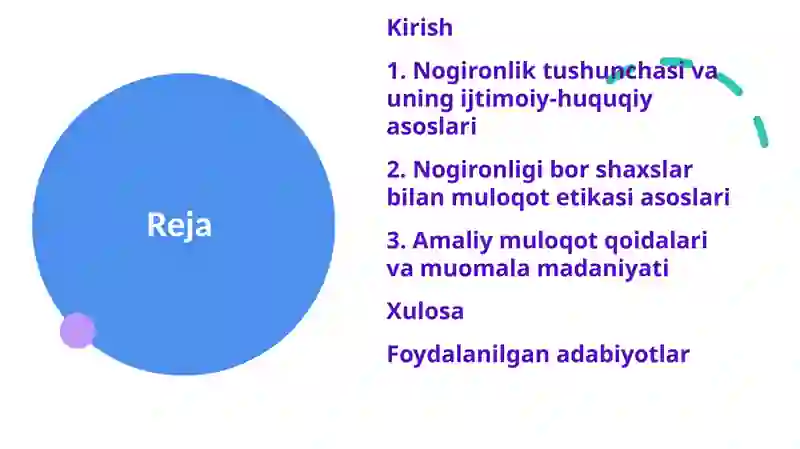 Reja

Kirish

1. Nogironlik tushunchasi va uning ijtimoiy-huquqiy asoslari

2. Nogironligi bor shaxslar bilan muloqot etikasi asoslari

3. Amaliy muloqot qoidalari va muomala madaniyati

Xulosa

Foydalanilgan adabiyotlar